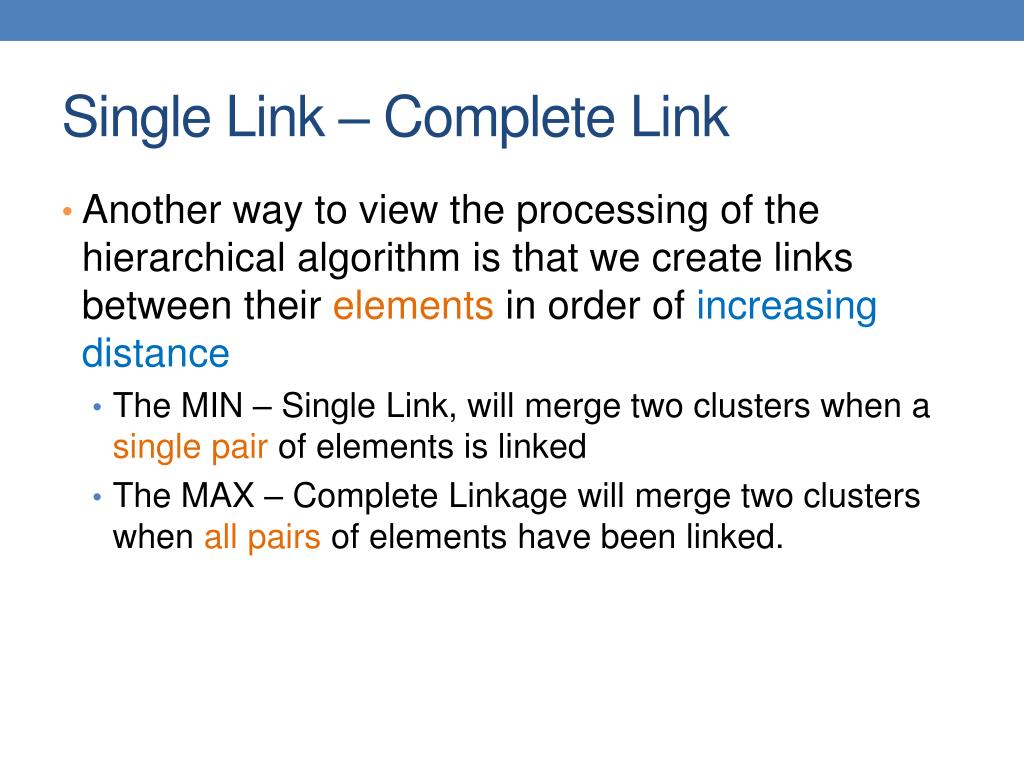 Single Link – Complete Link

• Another way to view the processing of the hierarchical algorithm is that we create links between their elements in order of increasing distance
  • The MIN – Single Link, will merge two clusters when a single pair of elements is linked
  • The MAX – Complete Linkage will merge two clusters when all pairs of elements have been linked.